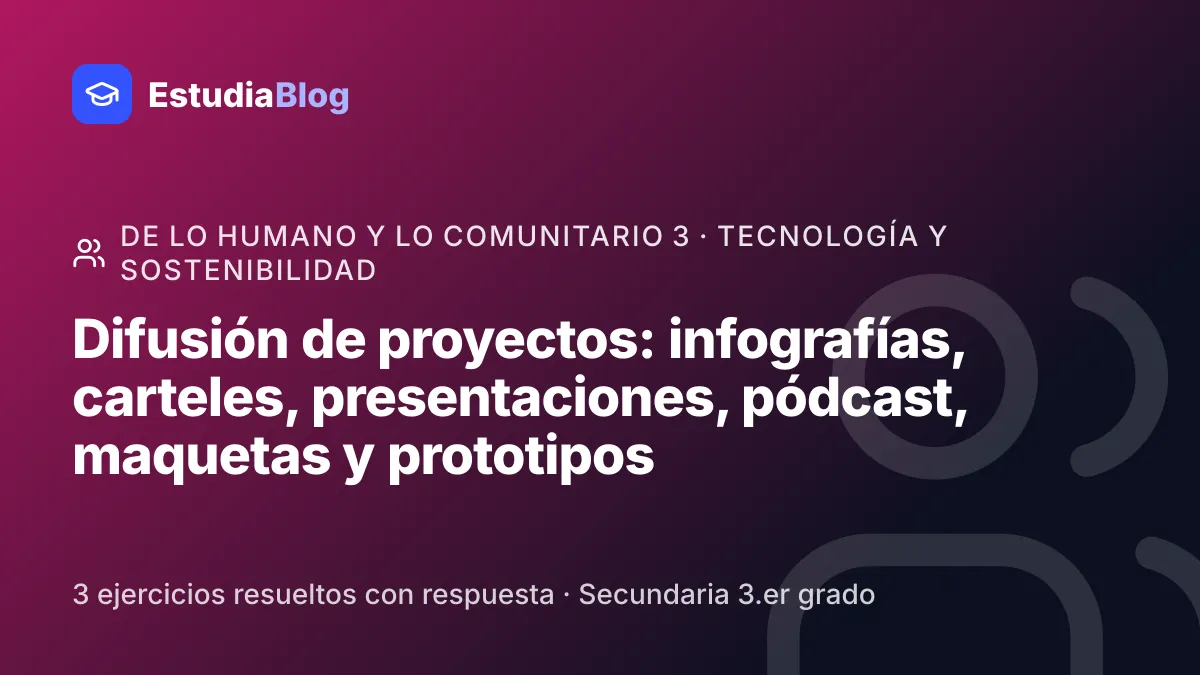 EstudiaBlog

DE LO HUMANO Y LO COMUNITARIO 3 · TECNOLOGÍA Y SOSTENIBILIDAD

Difusión de proyectos: infografías, carteles, presentaciones, pódcast, maquetas y prototipos

3 ejercicios resueltos con respuesta · Secundaria 3.er grado